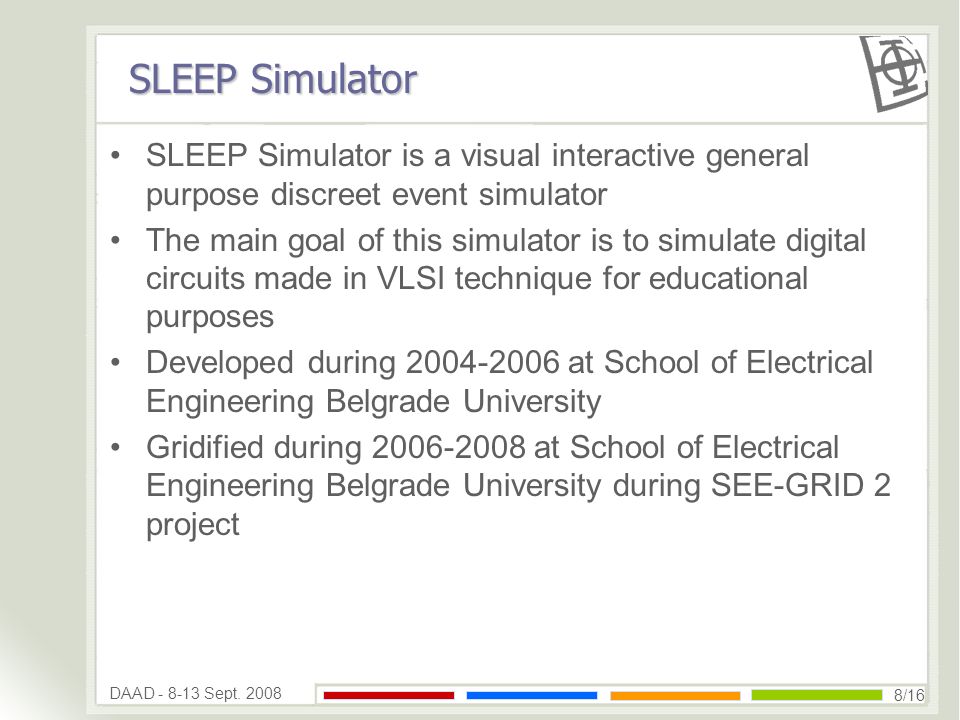 SLEEP Simulator

• SLEEP Simulator is a visual interactive general purpose discreet event simulator
• The main goal of this simulator is to simulate digital circuits made in VLSI technique for educational purposes
• Developed during 2004-2006 at School of Electrical Engineering Belgrade University
• Gridified during 2006-2008 at School of Electrical Engineering Belgrade University during SEE-GRID 2 project

DAAD - 8-13 Sept. 2008

8/16